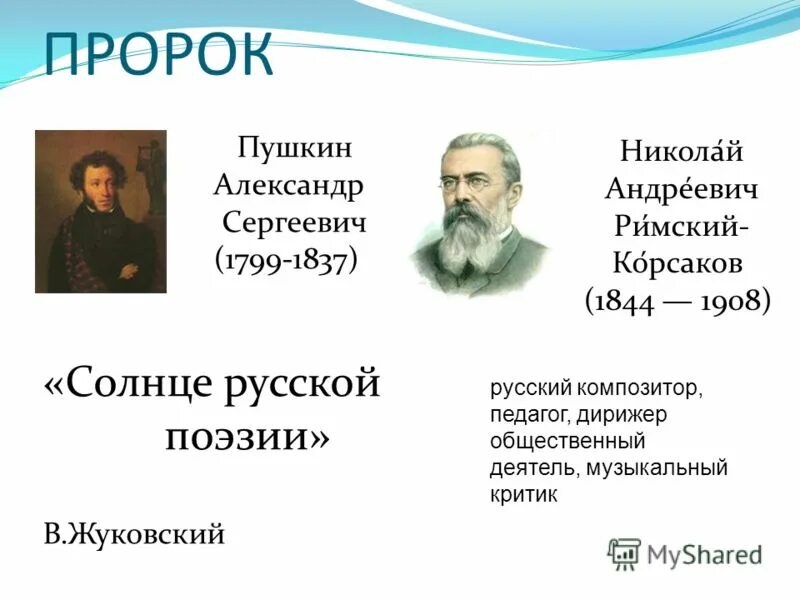 ПРОРОК

Пушкин Александр Сергеевич (1799-1837)

Никола́й Андре́евич Ри́мский-Ко́рсаков (1844 — 1908)

«Солнце русской поэзии»

В.Жуковский

русский композитор, педагог, дирижер общественный деятель, музыкальный критик

MyShared